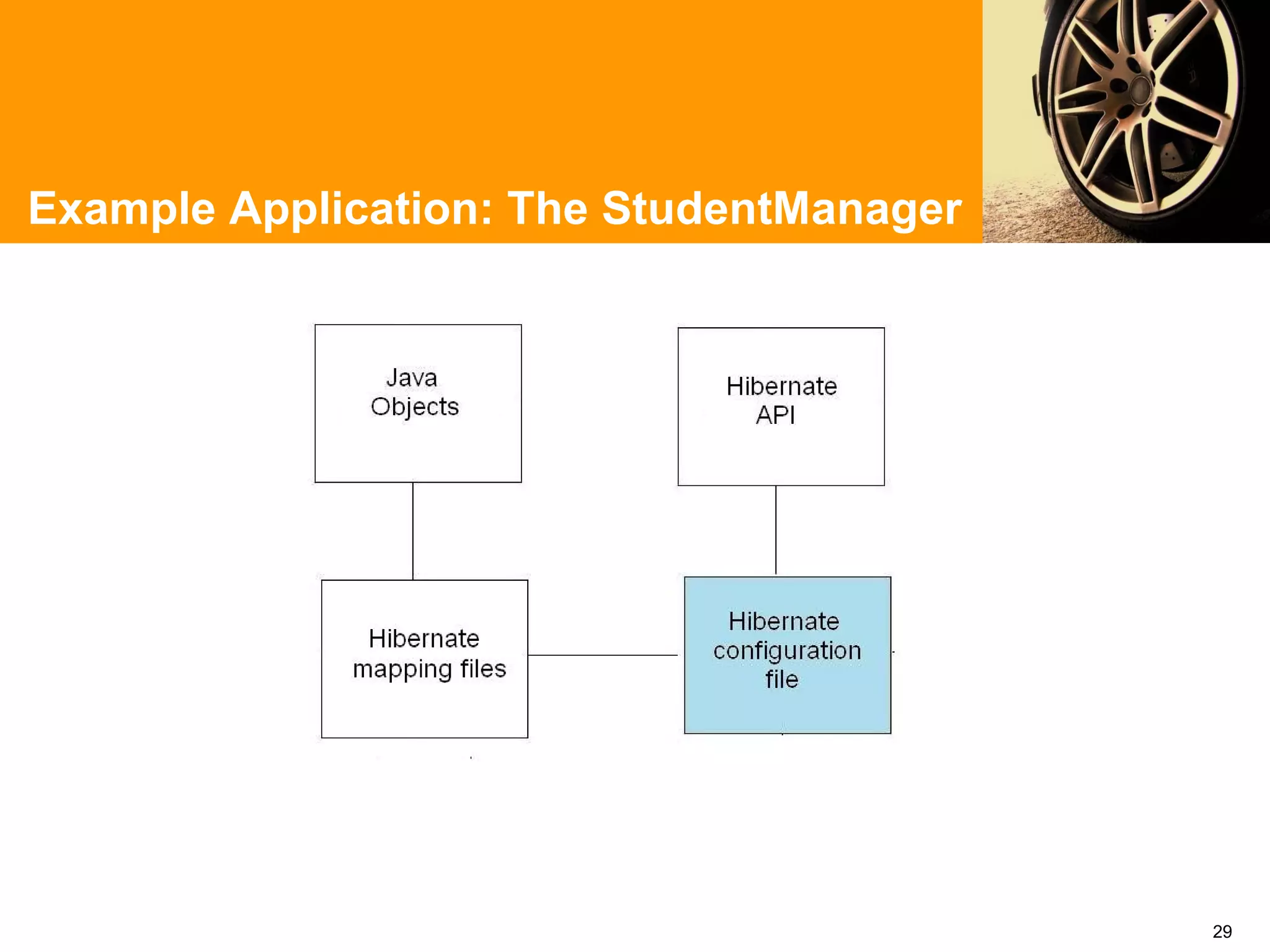 Example Application: The StudentManager

Java Objects

Hibernate API

Hibernate mapping files

Hibernate configuration file

29